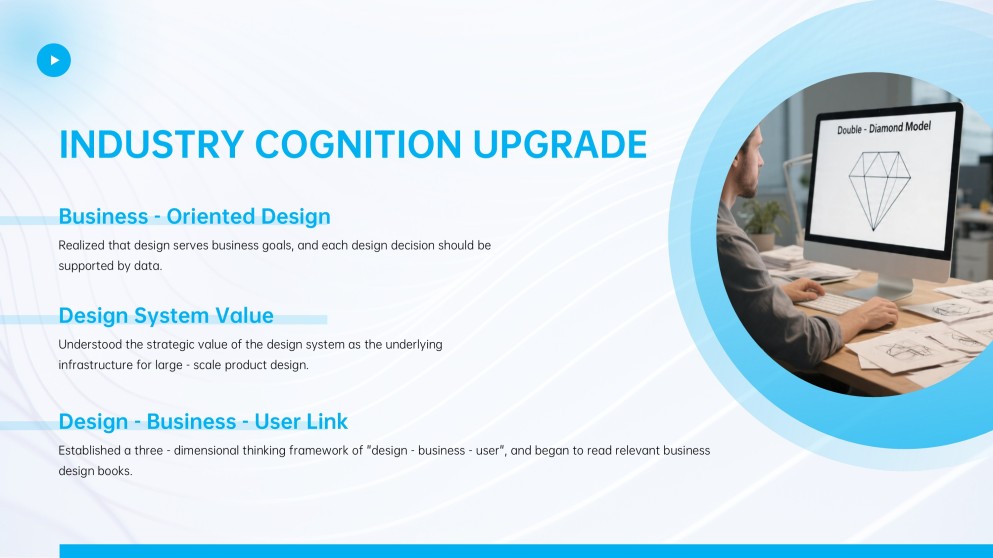 INDUSTRY COGNITION UPGRADE

Business - Oriented Design

Realized that design serves business goals, and each design decision should be supported by data.

Design System Value

Understood the strategic value of the design system as the underlying infrastructure for large - scale product design.

Design - Business - User Link

Established a three - dimensional thinking framework of "design - business - user", and began to read relevant business design books.

Double - Diamond Model